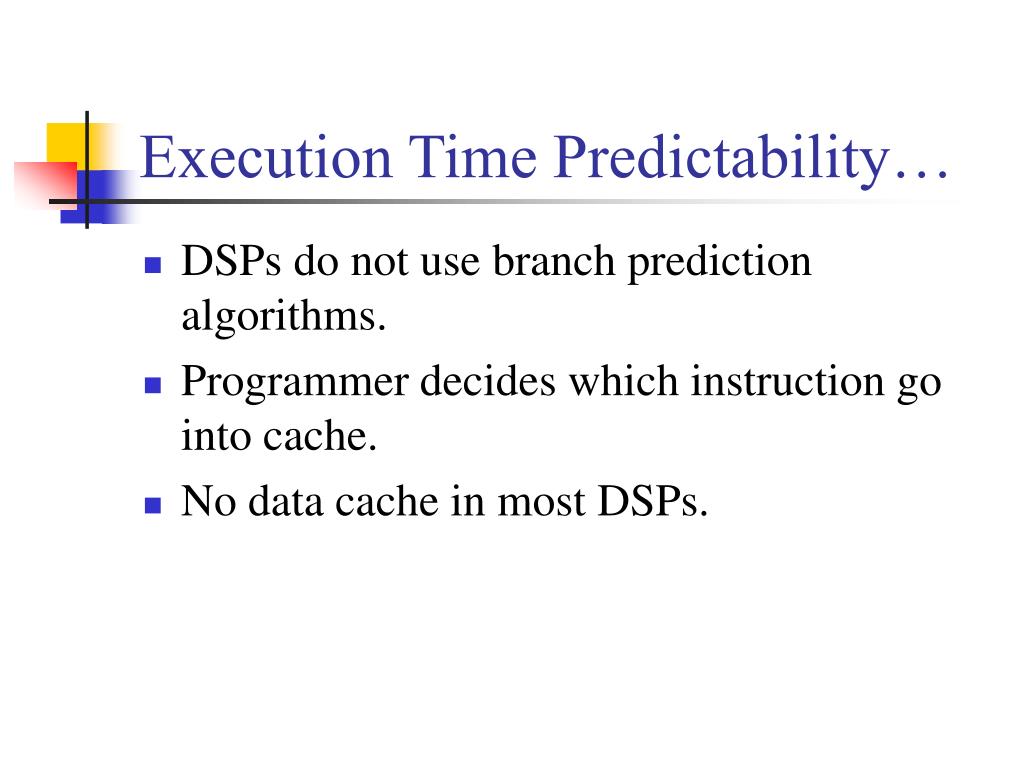 Execution Time Predictability…

- DSPs do not use branch prediction algorithms.
- Programmer decides which instruction go into cache.
- No data cache in most DSPs.